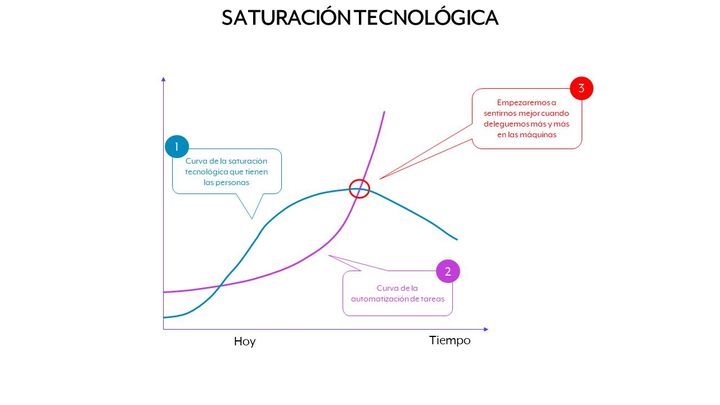 SATURACIÓN TECNOLÓGICA

1
Curva de la saturación tecnológica que tienen las personas

3
Empezaremos a sentirnos mejor cuando deleguemos más y más en las máquinas

2
Curva de la automatización de tareas

Hoy

Tiempo